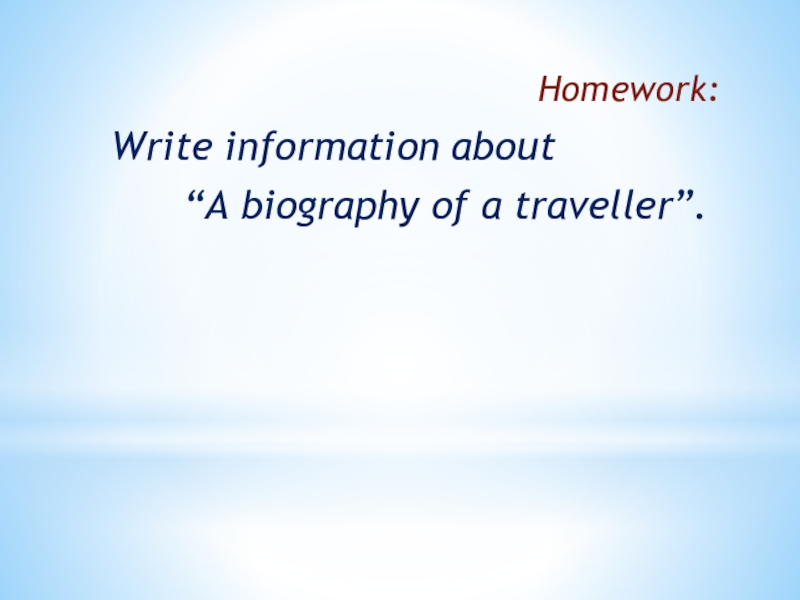 Homework:

Write information about “A biography of a traveller”.